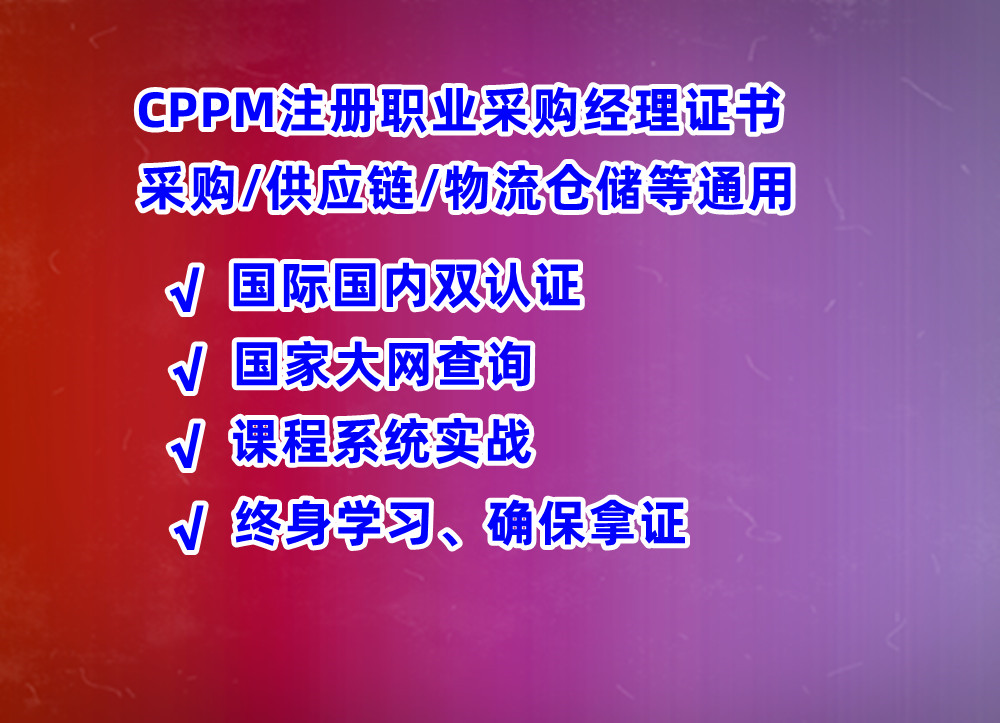 CPPM注册职业采购经理证书
采购/供应链/物流仓储等通用

√ 国际国内双认证
√ 国家大网查询
√ 课程系统实战
√ 终身学习、确保拿证